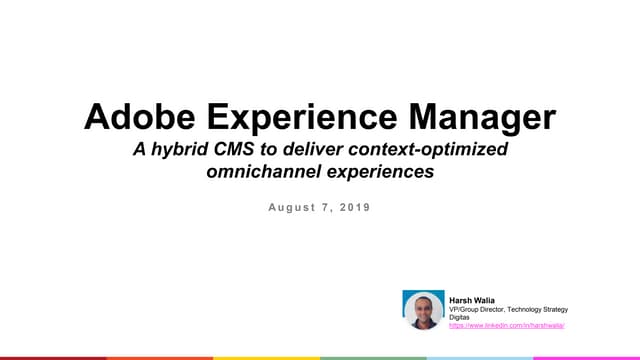 Adobe Experience Manager
A hybrid CMS to deliver context-optimized omnichannel experiences

August 7, 2019

Harsh Walia
VP/Group Director, Technology Strategy
Digitas
https://www.linkedin.com/in/harshwalia/